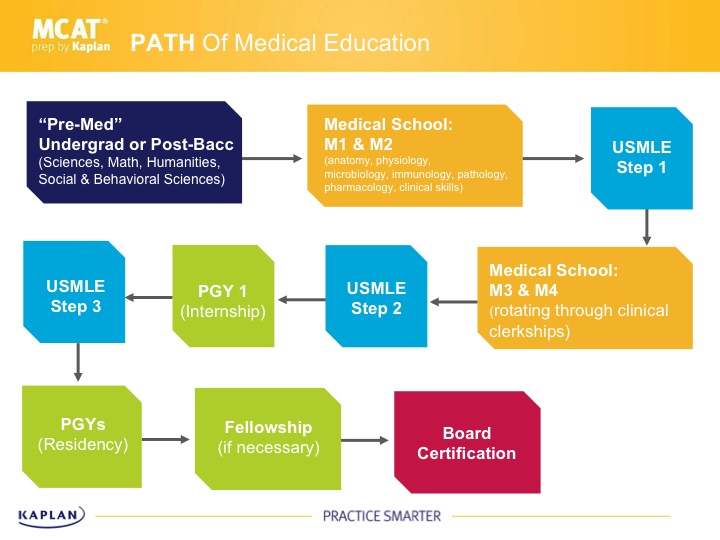 MCAT®
prep by Kaplan

PATH Of Medical Education

"Pre-Med"
Undergrad or Post-Bacc
(Sciences, Math, Humanities, Social & Behavioral Sciences)

Medical School:
M1 & M2
(anatomy, physiology, microbiology, immunology, pathology, pharmacology, clinical skills)

USMLE
Step 1

Medical School:
M3 & M4
(rotating through clinical clerkships)

USMLE
Step 2

PGY 1
(Internship)

USMLE
Step 3

PGYs
(Residency)

Fellowship
(if necessary)

Board
Certification

KAPLAN

PRACTICE SMARTER